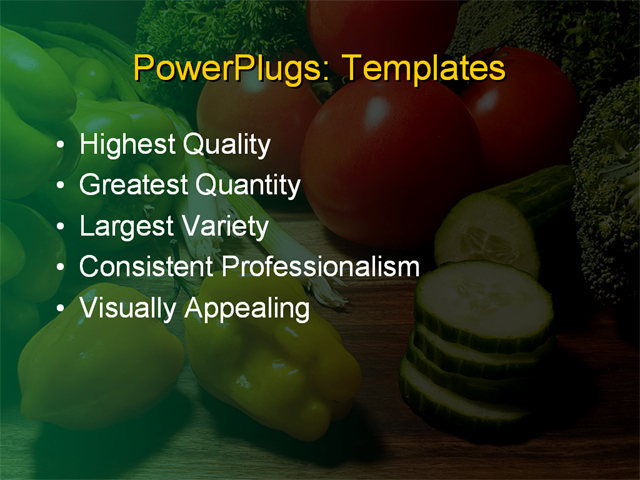 PowerPlugs: Templates

• Highest Quality
• Greatest Quantity
• Largest Variety
• Consistent Professionalism
• Visually Appealing